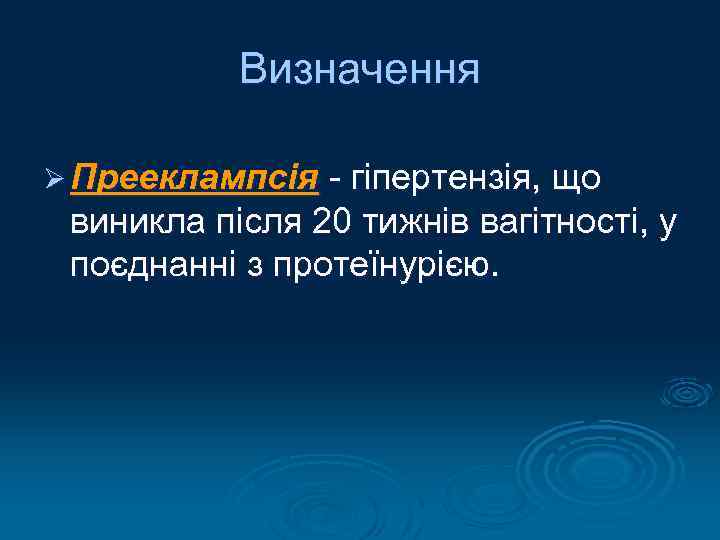 Визначення

➢ Прееклампсія - гіпертензія, що виникла після 20 тижнів вагітності, у поєднанні з протеїнурією.